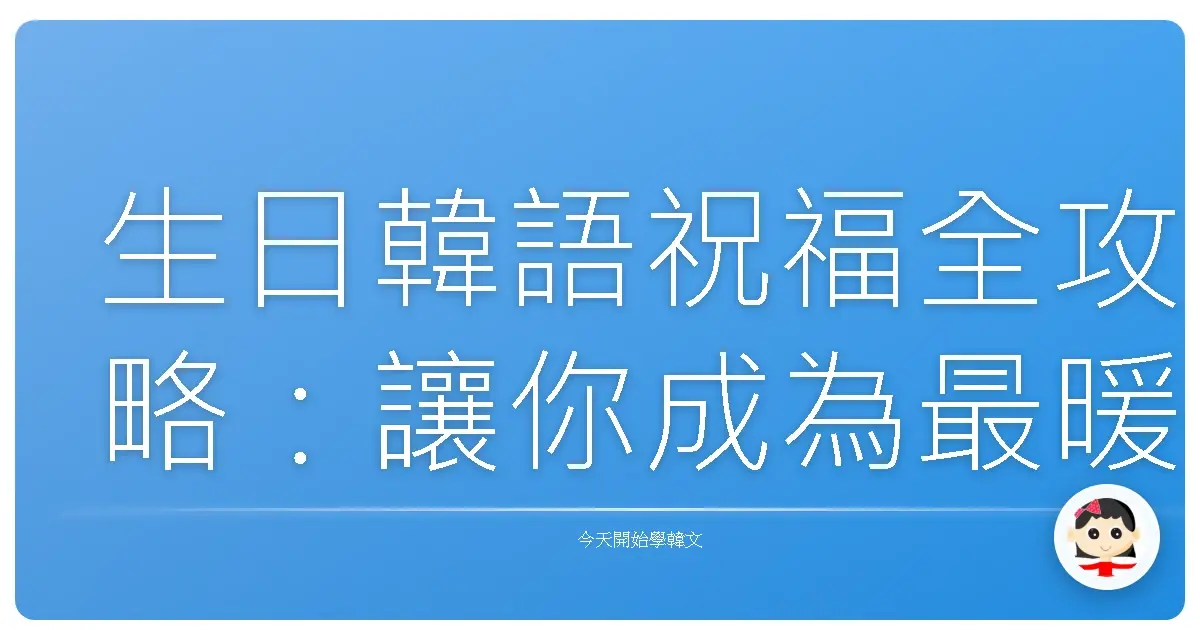 生日韓語祝福全攻略：讓你成為最暖

今天開始學韓文